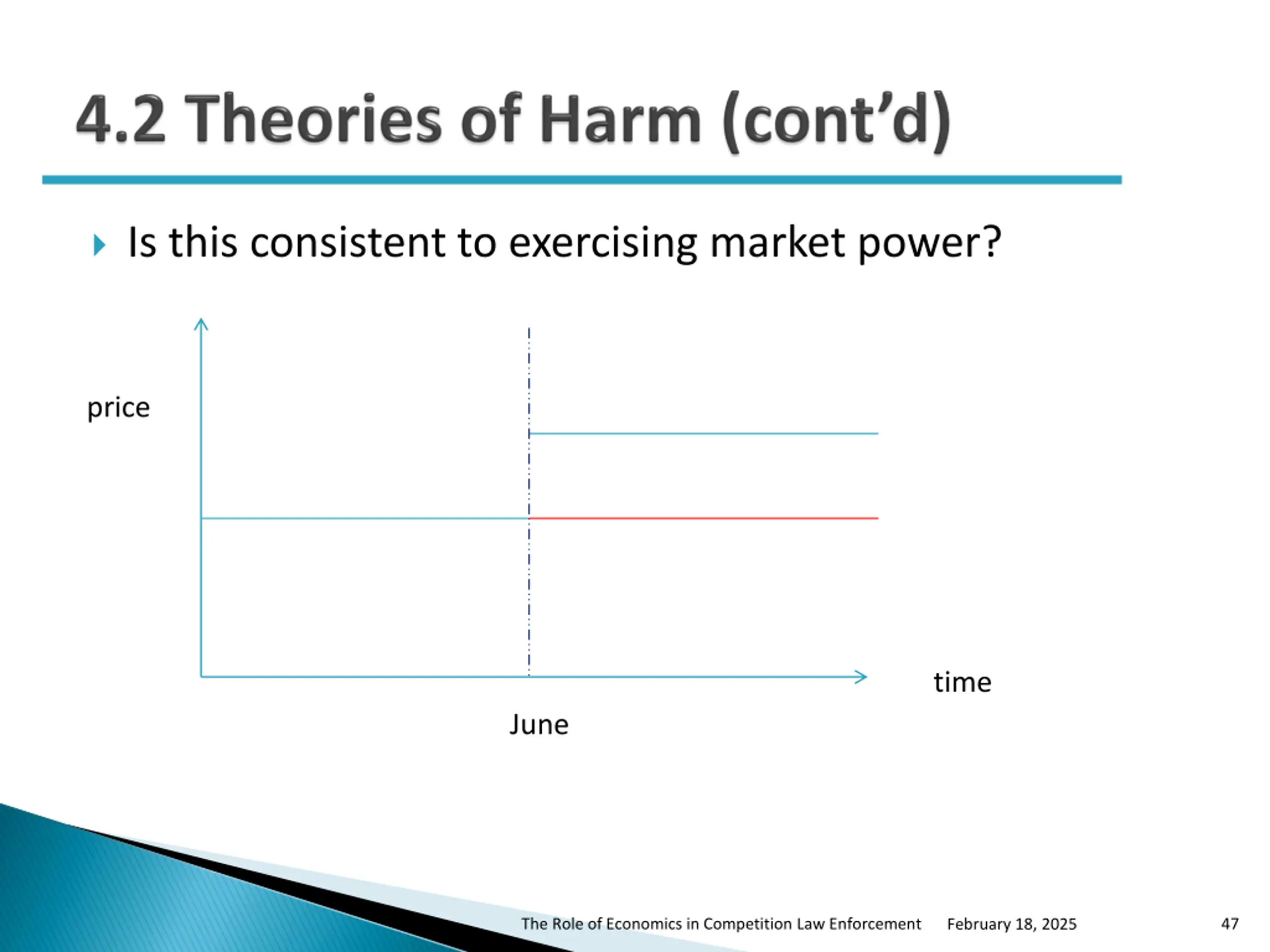 4.2 Theories of Harm (cont'd)

Is this consistent to exercising market power?

price

time

June

The Role of Economics in Competition Law Enforcement February 18, 2025 47